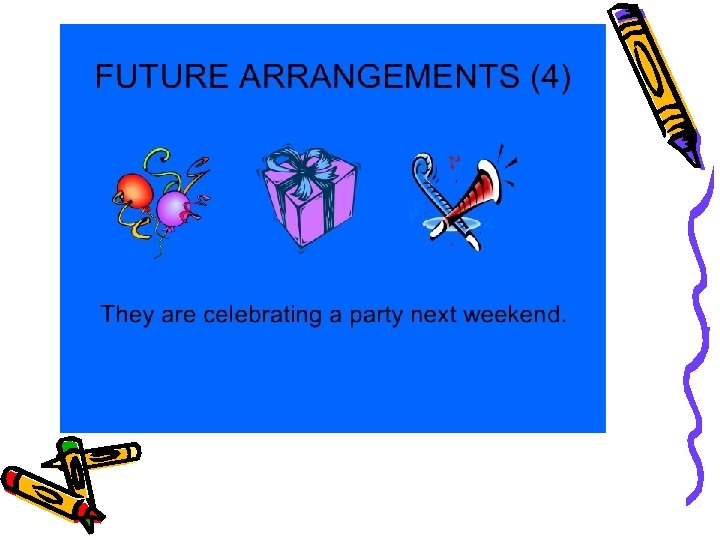 FUTURE ARRANGEMENTS (4)

They are celebrating a party next weekend.